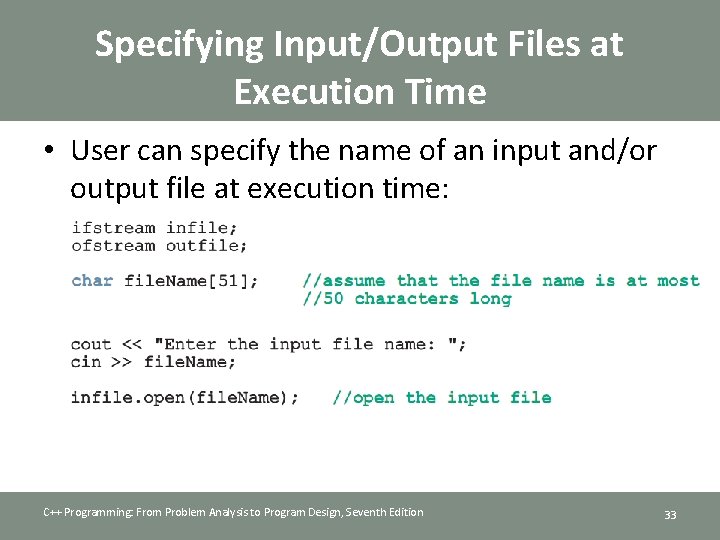 Specifying Input/Output Files at Execution Time

• User can specify the name of an input and/or output file at execution time:

ifstream infile;
ofstream outfile;

char fileName[51];    //assume that the file name is at most
                      //50 characters long

cout << "Enter the input file name: ";
cin >> fileName;

infile.open(fileName);    //open the input file

C++ Programming: From Problem Analysis to Program Design, Seventh Edition

33